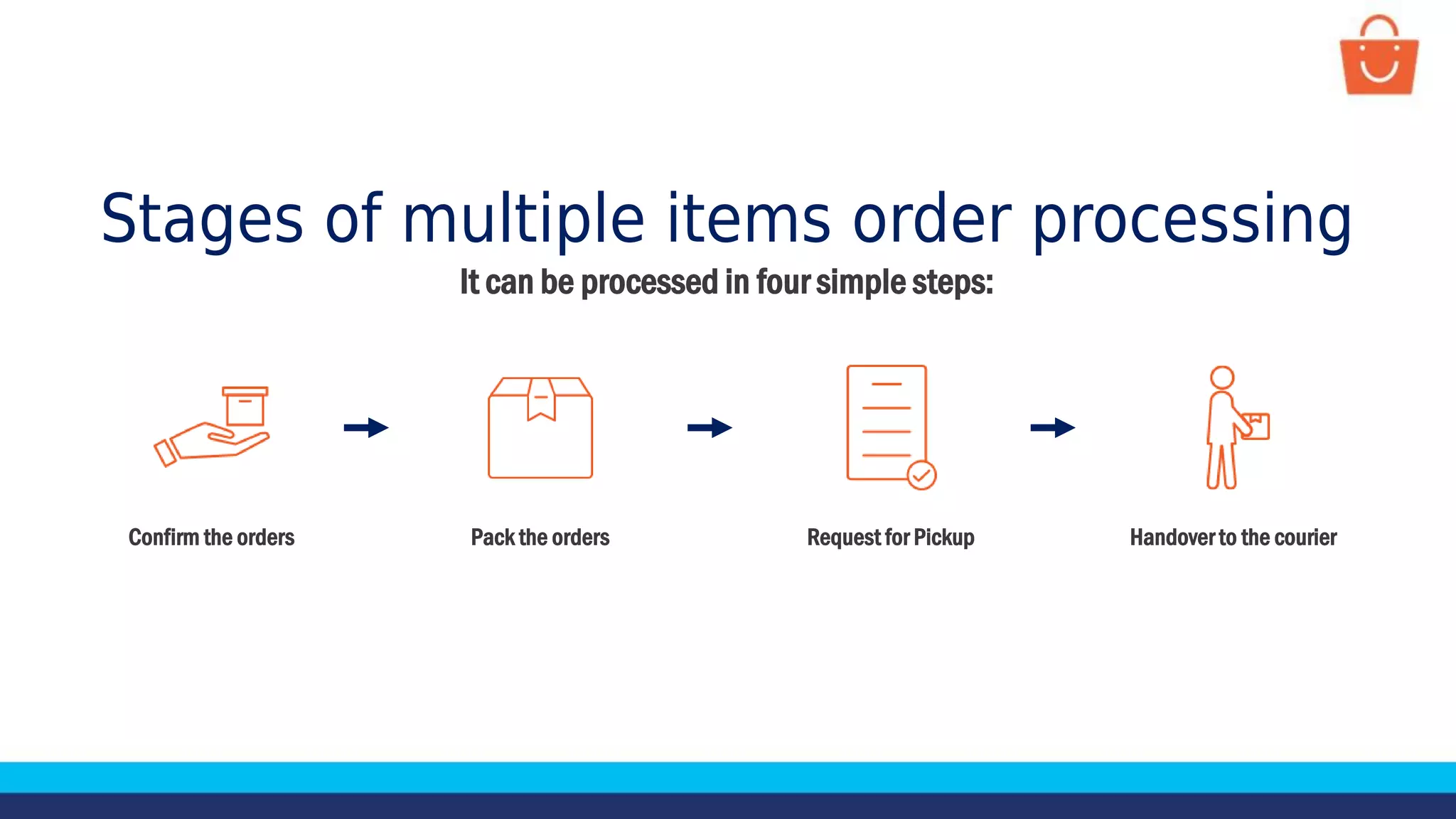 Stages of multiple items order processing

It can be processed in four simple steps:

Confirm the orders

Pack the orders

Request for Pickup

Handover to the courier